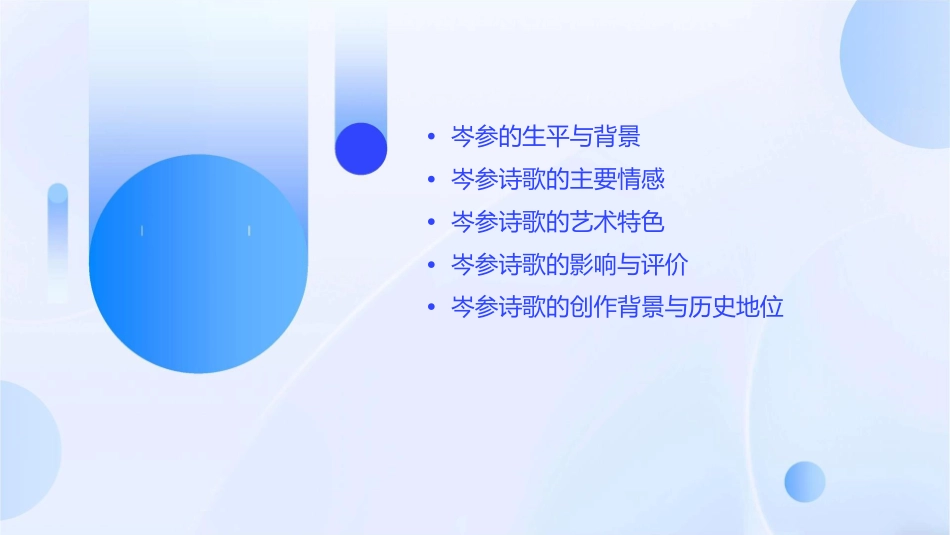 • 岑参的生平与背景
• 岑参诗歌的主要情感
• 岑参诗歌的艺术特色
• 岑参诗歌的影响与评价
• 岑参诗歌的创作背景与历史地位